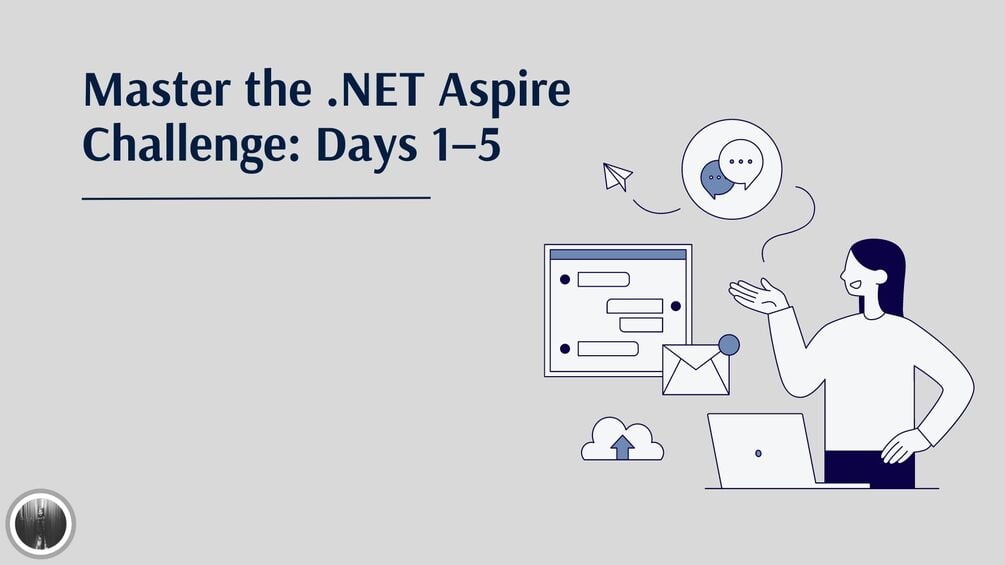 Master the .NET Aspire Challenge: Days 1–5